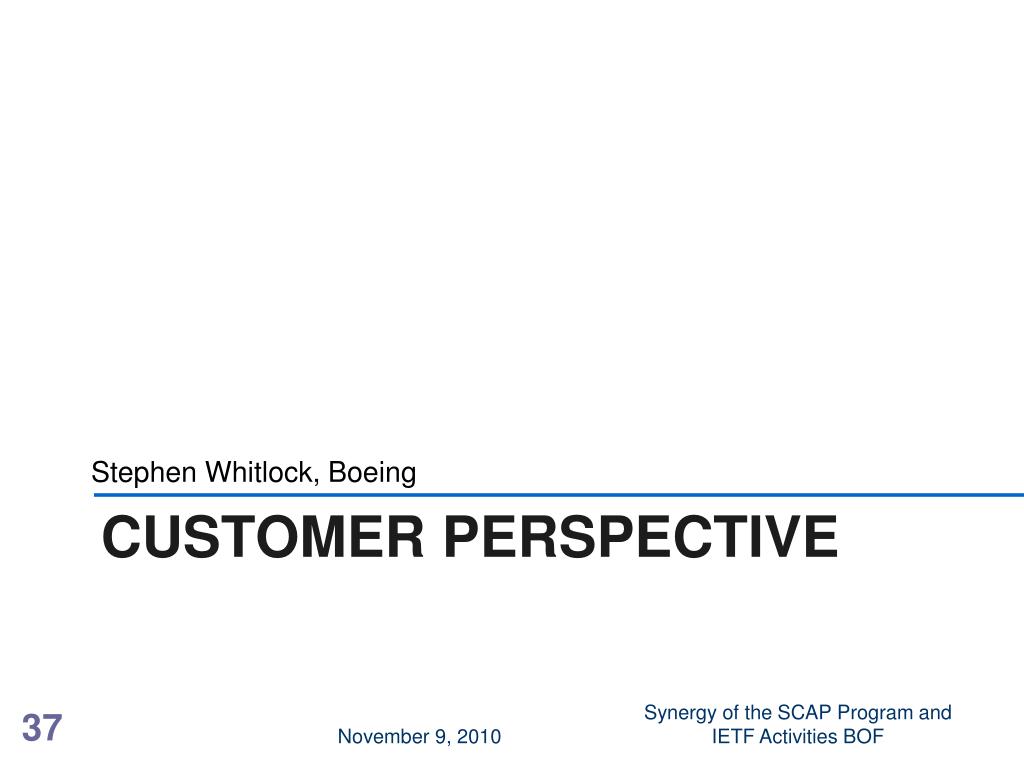 Stephen Whitlock, Boeing

CUSTOMER PERSPECTIVE

37

November 9, 2010

Synergy of the SCAP Program and IETF Activities BOF